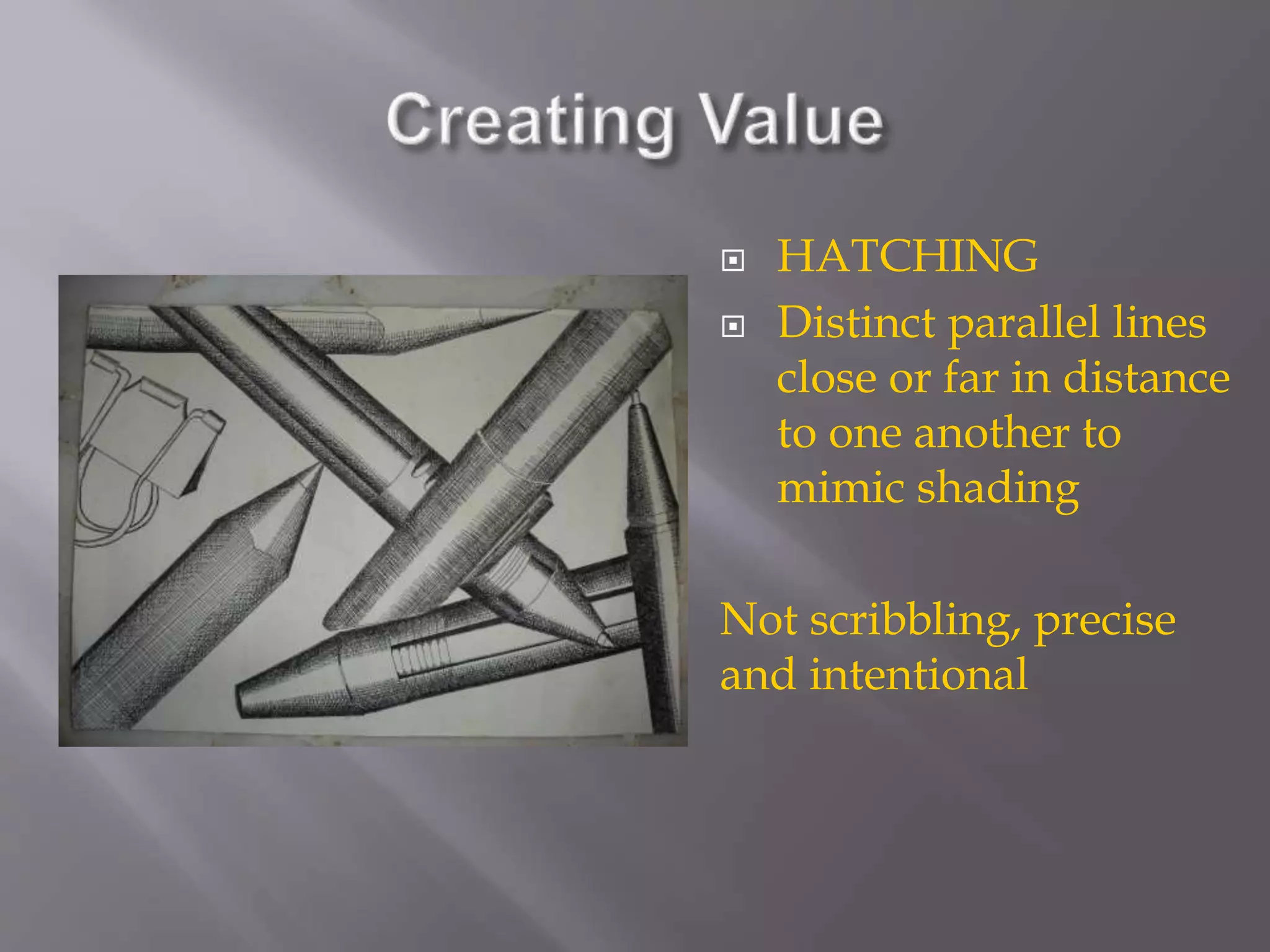 Creating Value

HATCHING

Distinct parallel lines close or far in distance to one another to mimic shading

Not scribbling, precise and intentional